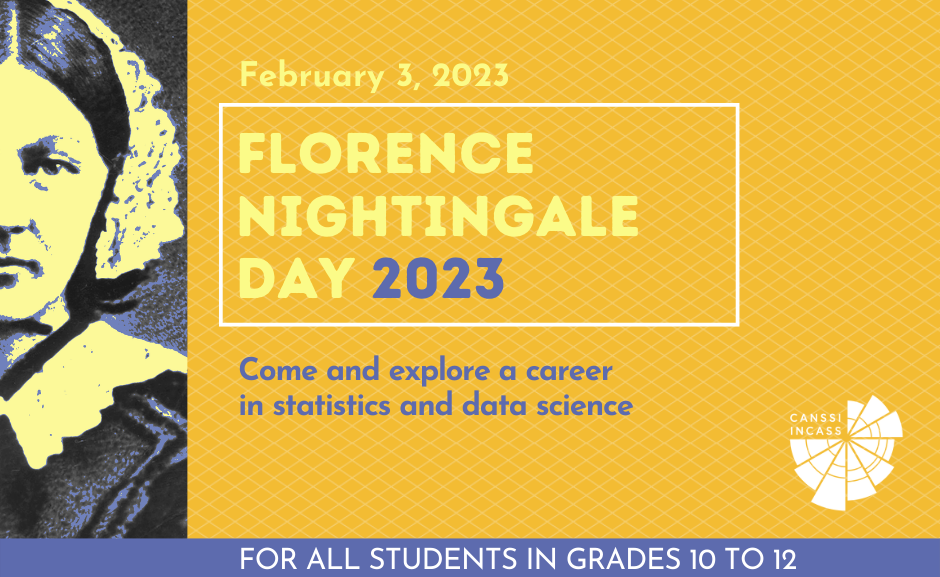 February 3, 2023

FLORENCE NIGHTINGALE DAY 2023

Come and explore a career in statistics and data science

CANSSI INCASS

FOR ALL STUDENTS IN GRADES 10 TO 12